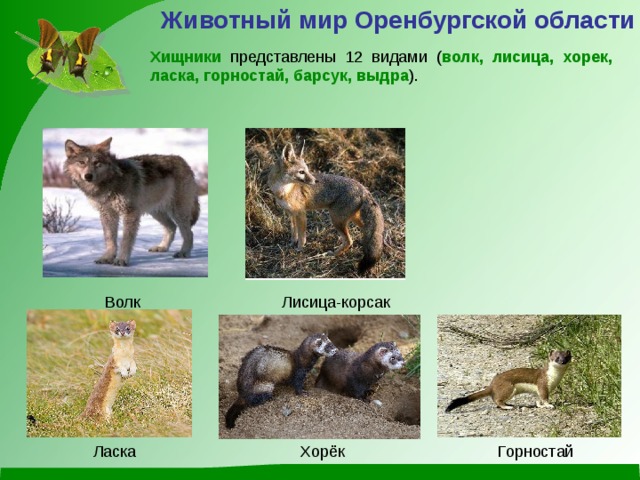 Животный мир Оренбургской области

Хищники представлены 12 видами (волк, лисица, хорек, ласка, горностай, барсук, выдра).

Волк

Лисица-корсак

Ласка

Хорёк

Горностай